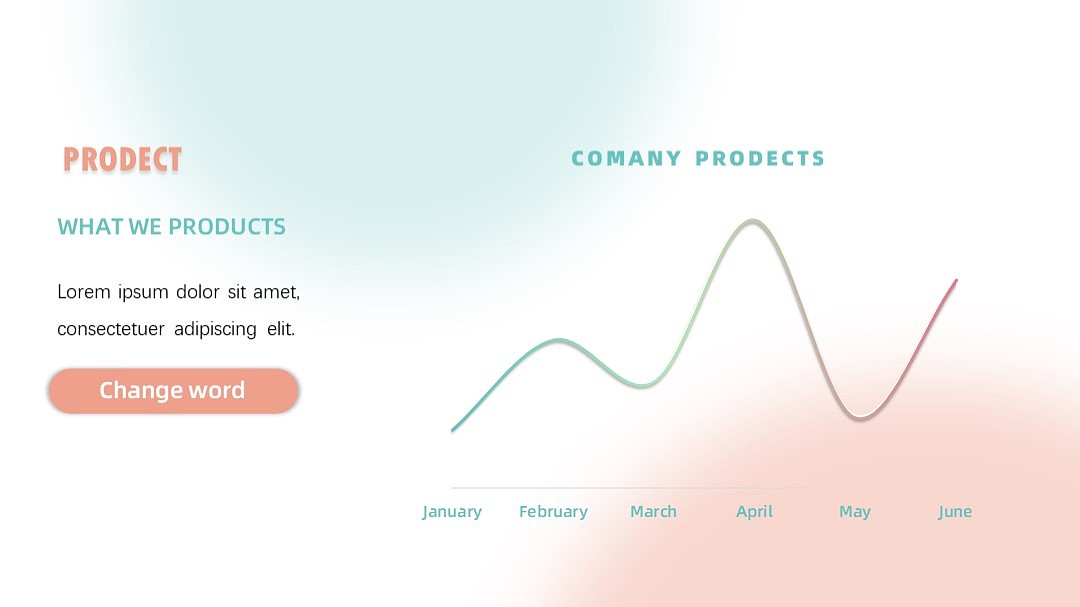 PRODECT

WHAT WE PRODUCTS

Lorem ipsum dolor sit amet, consectetuer adipiscing elit.

Change word

COMANY PRODECTS

January February March April May June